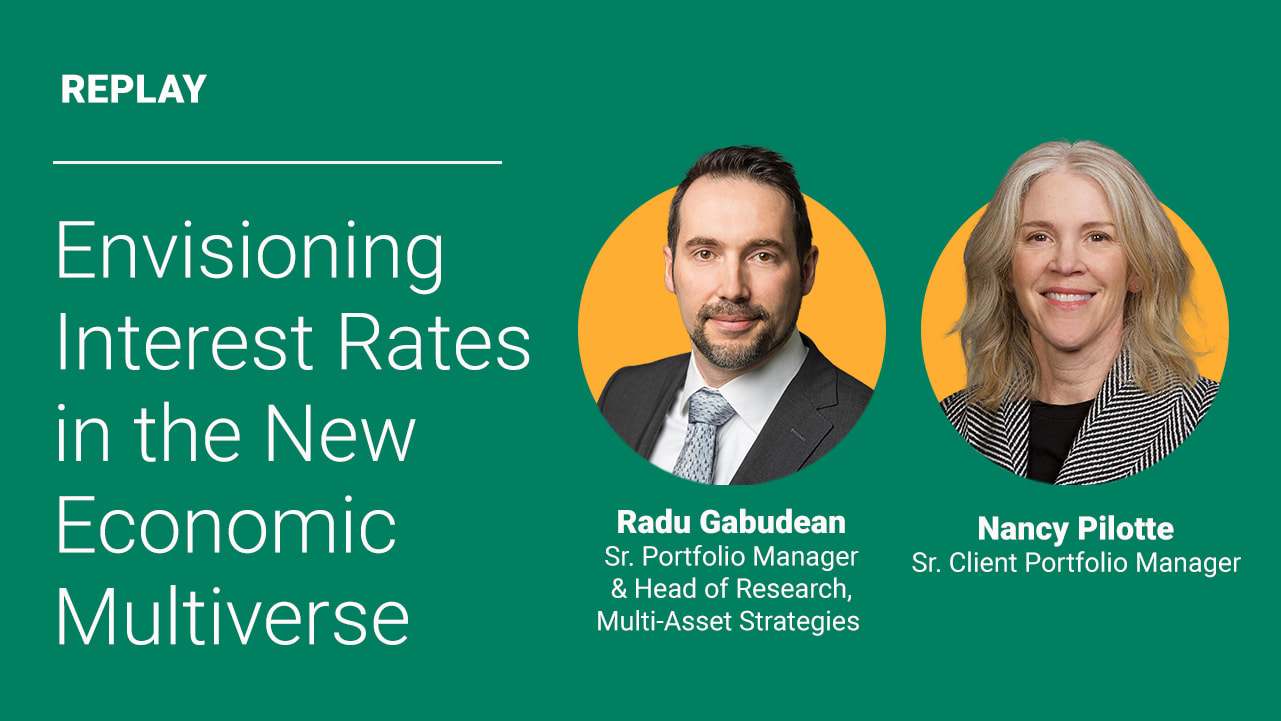 REPLAY

Envisioning Interest Rates in the New Economic Multiverse

Radu Gabudean
Sr. Portfolio Manager & Head of Research, Multi-Asset Strategies

Nancy Pilotte
Sr. Client Portfolio Manager